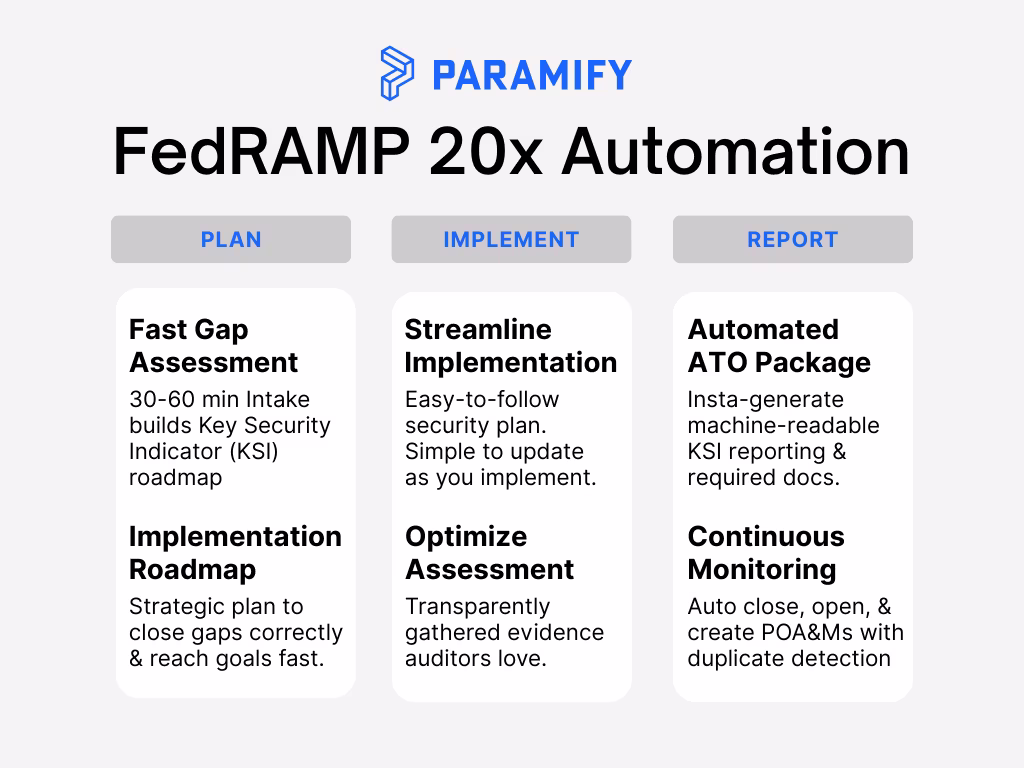 PARAMIFY

FedRAMP 20x Automation

PLAN

Fast Gap Assessment

30-60 min Intake builds Key Security Indicator (KSI) roadmap

Implementation Roadmap

Strategic plan to close gaps correctly & reach goals fast.

IMPLEMENT

Streamline Implementation

Easy-to-follow security plan. Simple to update as you implement.

Optimize Assessment

Transparently gathered evidence auditors love.

REPORT

Automated ATO Package

Insta-generate machine-readable KSI reporting & required docs.

Continuous Monitoring

Auto close, open, & create POA&Ms with duplicate detection